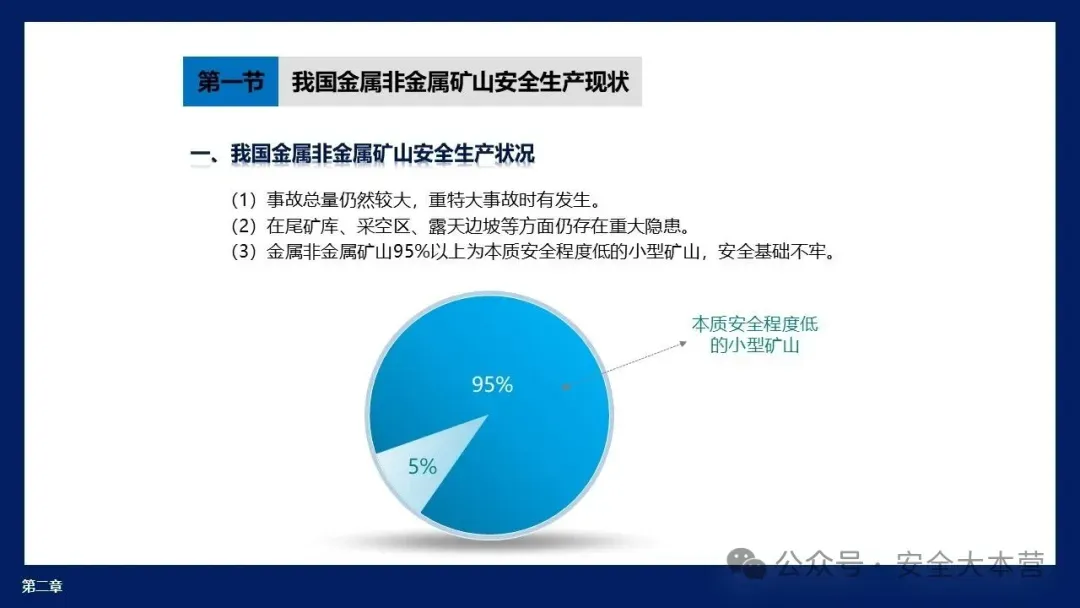 第一节　我国金属非金属矿山安全生产现状

一、我国金属非金属矿山安全生产状况

（1）事故总量仍然较大，重特大事故时有发生。
（2）在尾矿库、采空区、露天边坡等方面仍存在重大隐患。
（3）金属非金属矿山95%以上为本质安全程度低的小型矿山，安全基础不牢。

95%

5%

本质安全程度低的小型矿山

公众号 · 安全大本营

第二章